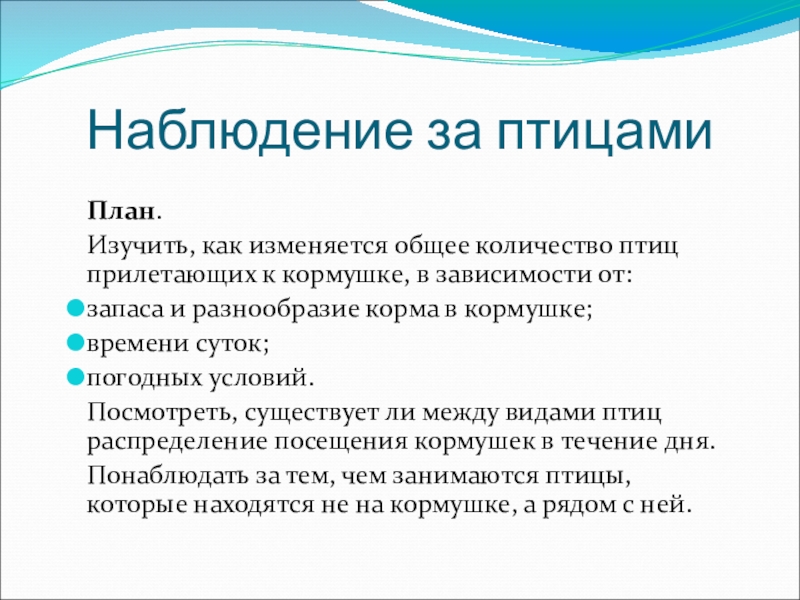 Наблюдение за птицами

План.

Изучить, как изменяется общее количество птиц прилетающих к кормушке, в зависимости от:

запаса и разнообразие корма в кормушке;

времени суток;

погодных условий.

Посмотреть, существует ли между видами птиц распределение посещения кормушек в течение дня.

Понаблюдать за тем, чем занимаются птицы, которые находятся не на кормушке, а рядом с ней.